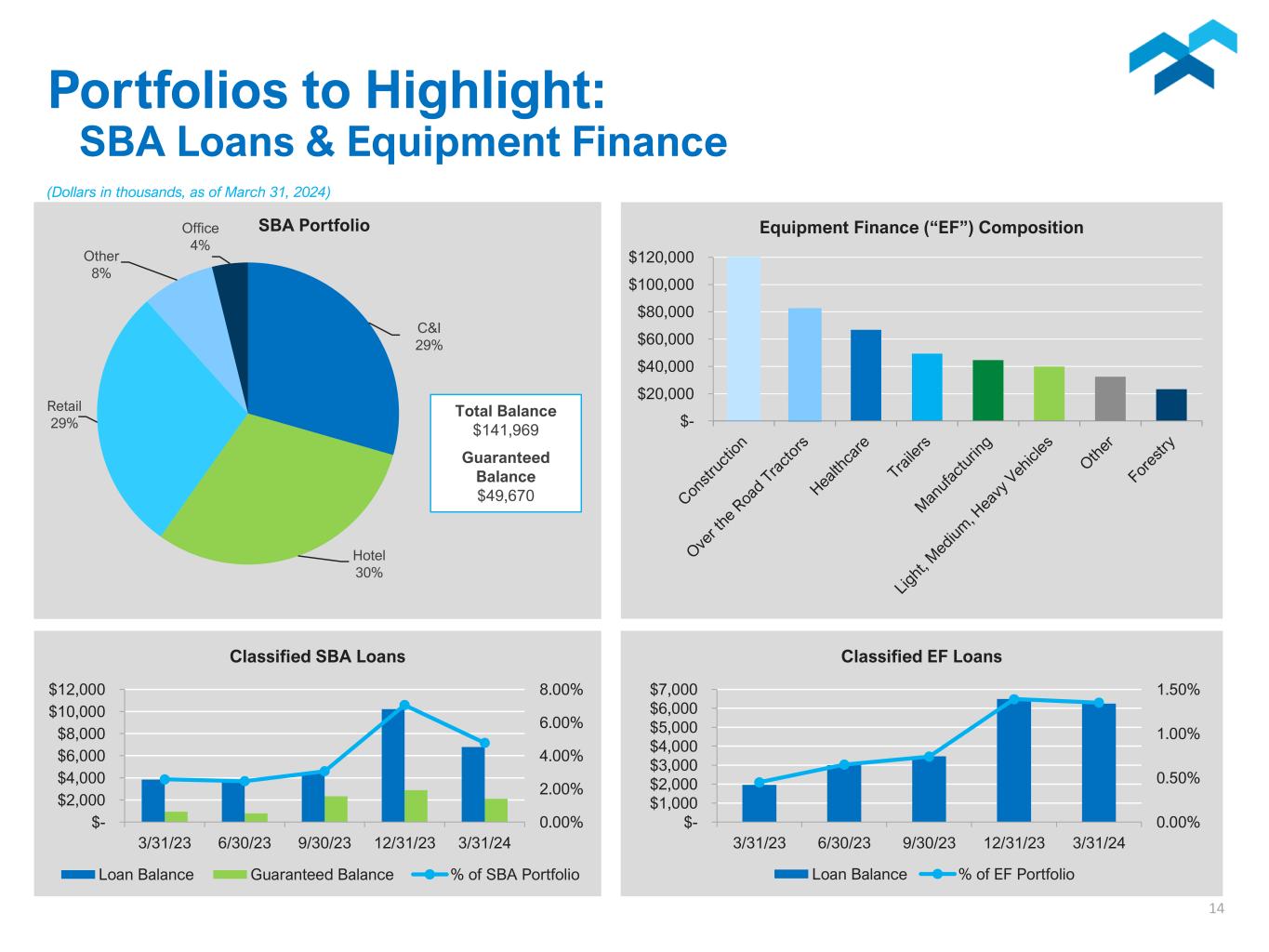 Portfolios to Highlight:
SBA Loans & Equipment Finance

(Dollars in thousands, as of March 31, 2024)

SBA Portfolio

Office
4%

Other
8%

C&I
29%

Retail
29%

Hotel
30%

Total Balance
$141,969

Guaranteed Balance
$49,670

Equipment Finance (“EF”) Composition

$120,000
$100,000
$80,000
$60,000
$40,000
$20,000
$-

Construction
Over the Road Tractors
Healthcare
Trailers
Manufacturing
Light, Medium, Heavy Vehicles
Other
Forestry

Classified SBA Loans

$12,000
$10,000
$8,000
$6,000
$4,000
$2,000
$-

8.00%
6.00%
4.00%
2.00%
0.00%

3/31/23
6/30/23
9/30/23
12/31/23
3/31/24

Loan Balance
Guaranteed Balance
% of SBA Portfolio

Classified EF Loans

$7,000
$6,000
$5,000
$4,000
$3,000
$2,000
$1,000
$-

1.50%
1.00%
0.50%
0.00%

3/31/23
6/30/23
9/30/23
12/31/23
3/31/24

Loan Balance
% of EF Portfolio

14